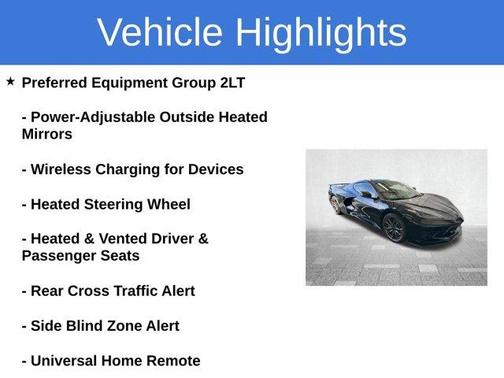 Vehicle Highlights

★ Preferred Equipment Group 2LT

- Power-Adjustable Outside Heated Mirrors

- Wireless Charging for Devices

- Heated Steering Wheel

- Heated & Vented Driver & Passenger Seats

- Rear Cross Traffic Alert

- Side Blind Zone Alert

- Universal Home Remote